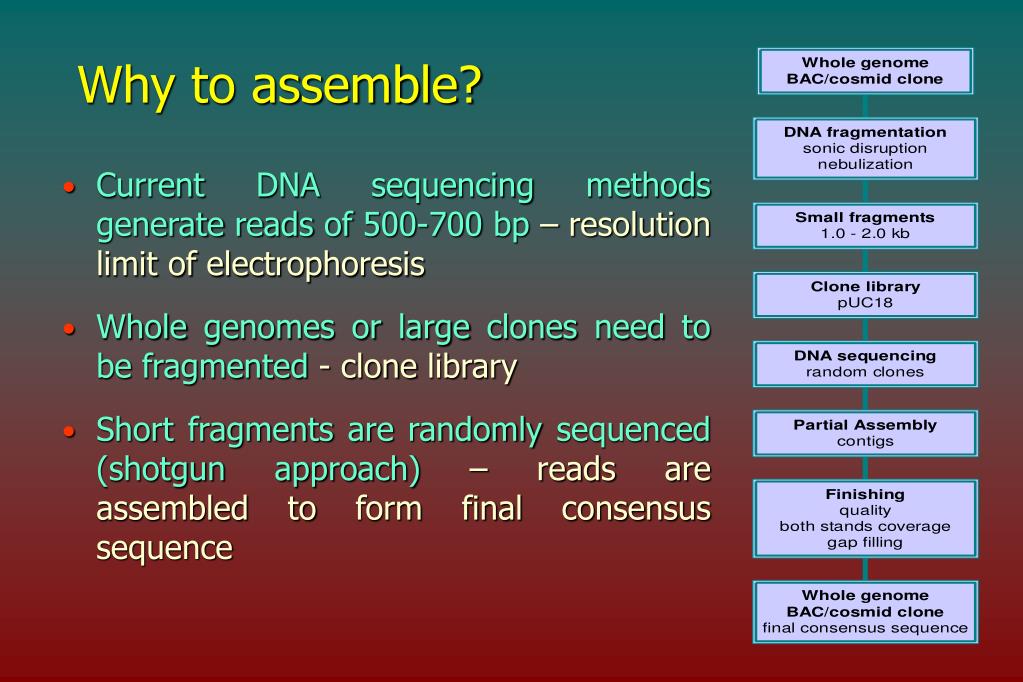 Why to assemble?

• Current DNA sequencing methods generate reads of 500-700 bp – resolution limit of electrophoresis

• Whole genomes or large clones need to be fragmented - clone library

• Short fragments are randomly sequenced (shotgun approach) – reads are assembled to form final consensus sequence

Whole genome
BAC/cosmid clone

DNA fragmentation
sonic disruption
nebulization

Small fragments
1.0 - 2.0 kb

Clone library
pUC18

DNA sequencing
random clones

Partial Assembly
contigs

Finishing
quality
both stands coverage
gap filling

Whole genome
BAC/cosmid clone
final consensus sequence